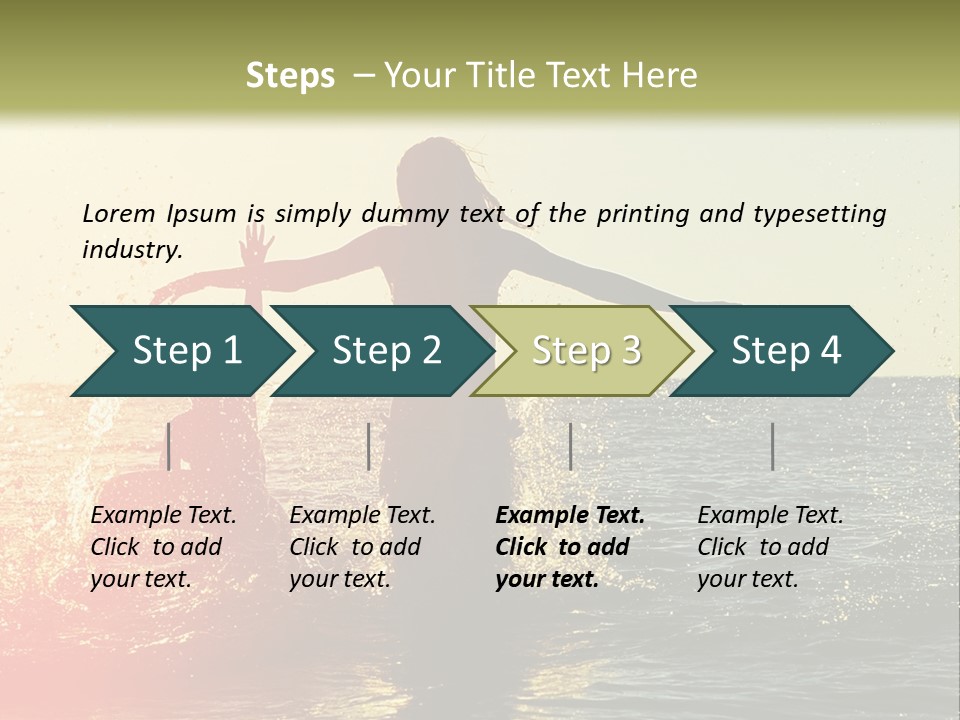 Steps – Your Title Text Here

Lorem Ipsum is simply dummy text of the printing and typesetting industry.

Step 1

Step 2

Step 3

Step 4

Example Text. Click to add your text.

Example Text. Click to add your text.

Example Text. Click to add your text.

Example Text. Click to add your text.